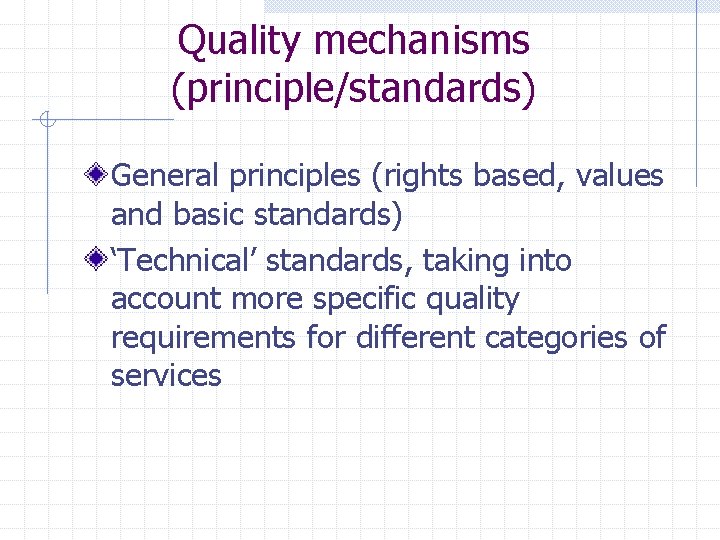 Quality mechanisms (principle/standards)

General principles (rights based, values and basic standards)

‘Technical’ standards, taking into account more specific quality requirements for different categories of services